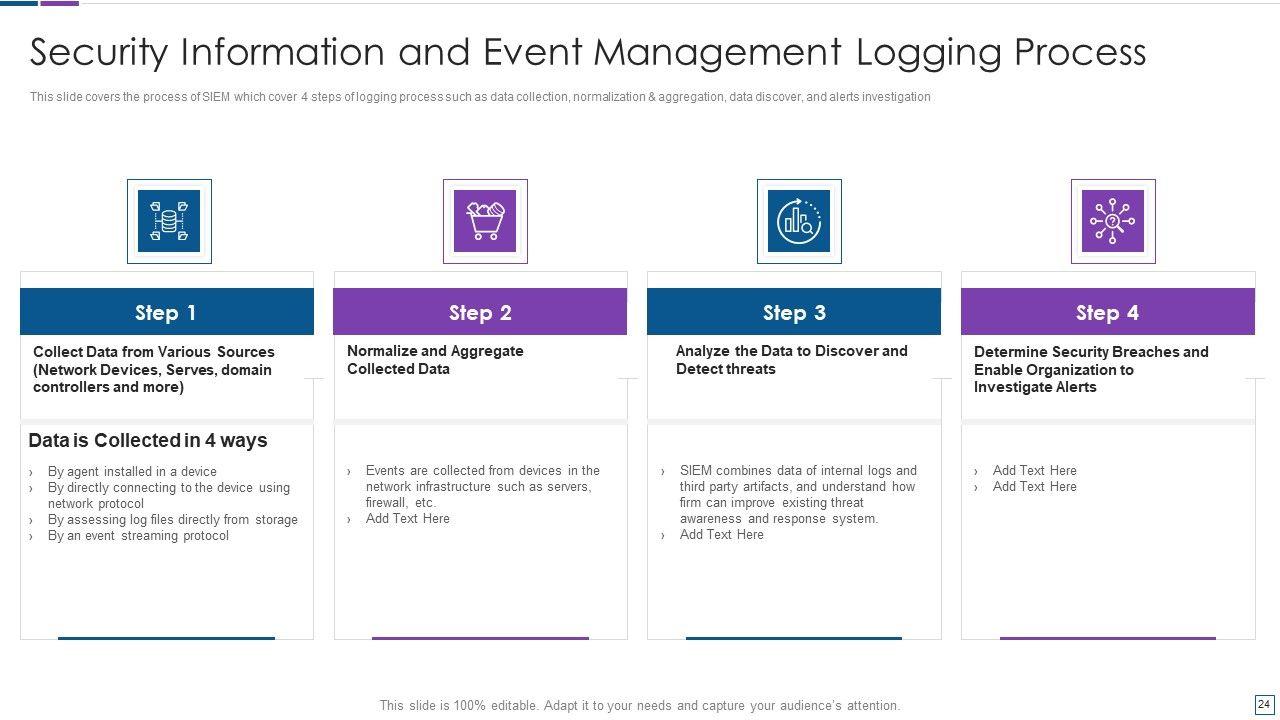 Security Information and Event Management Logging Process

This slide covers the process of SIEM which cover 4 steps of logging process such as data collection, normalization & aggregation, data discover, and alerts investigation

Step 1

Collect Data from Various Sources (Network Devices, Serves, domain controllers and more)

Data is Collected in 4 ways

› By agent installed in a device
› By directly connecting to the device using network protocol
› By assessing log files directly from storage
› By an event streaming protocol

Step 2

Normalize and Aggregate Collected Data

› Events are collected from devices in the network infrastructure such as servers, firewall, etc.
› Add Text Here

Step 3

Analyze the Data to Discover and Detect threats

› SIEM combines data of internal logs and third party artifacts, and understand how firm can improve existing threat awareness and response system.
› Add Text Here

Step 4

Determine Security Breaches and Enable Organization to Investigate Alerts

› Add Text Here
› Add Text Here

This slide is 100% editable. Adapt it to your needs and capture your audience's attention.

24